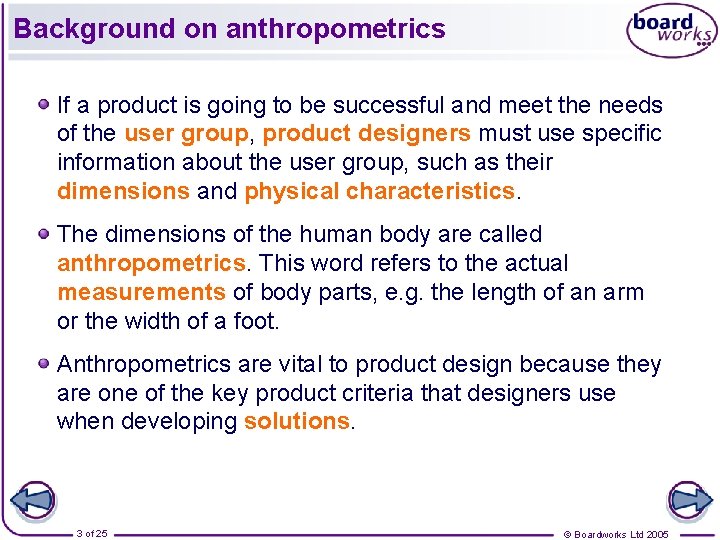 Background on anthropometrics

board works

If a product is going to be successful and meet the needs of the user group, product designers must use specific information about the user group, such as their dimensions and physical characteristics.

The dimensions of the human body are called anthropometrics. This word refers to the actual measurements of body parts, e.g. the length of an arm or the width of a foot.

Anthropometrics are vital to product design because they are one of the key product criteria that designers use when developing solutions.

3 of 25

© Boardworks Ltd 2005